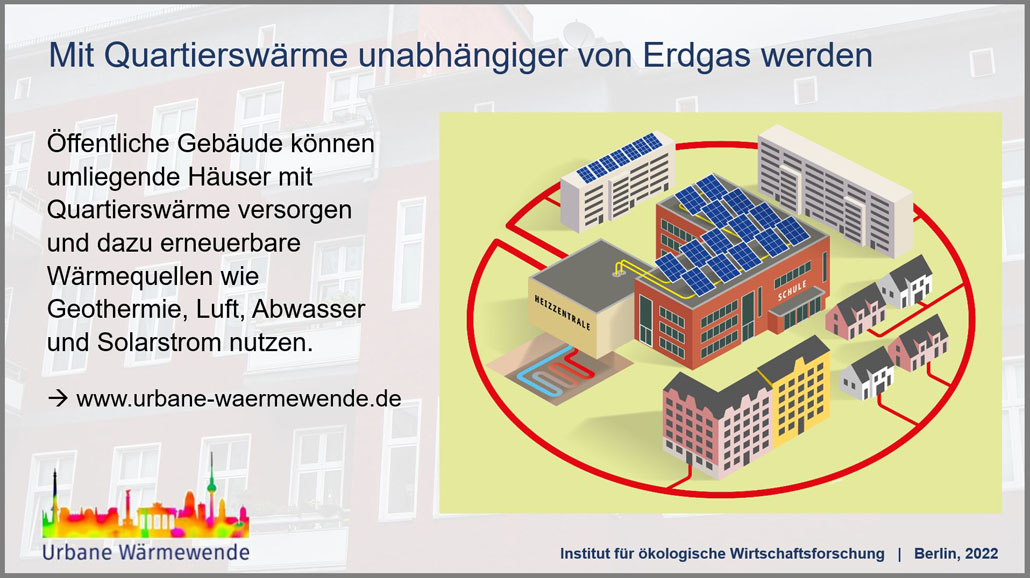 Mit Quartierswärme unabhängiger von Erdgas werden

Öffentliche Gebäude können umliegende Häuser mit Quartierswärme versorgen und dazu erneuerbare Wärmequellen wie Geothermie, Luft, Abwasser und Solarstrom nutzen.

→ www.urbane-waermewende.de

HEIZZENTRALE

SCHULE

Urbane Wärmewende

Institut für ökologische Wirtschaftsforschung | Berlin, 2022